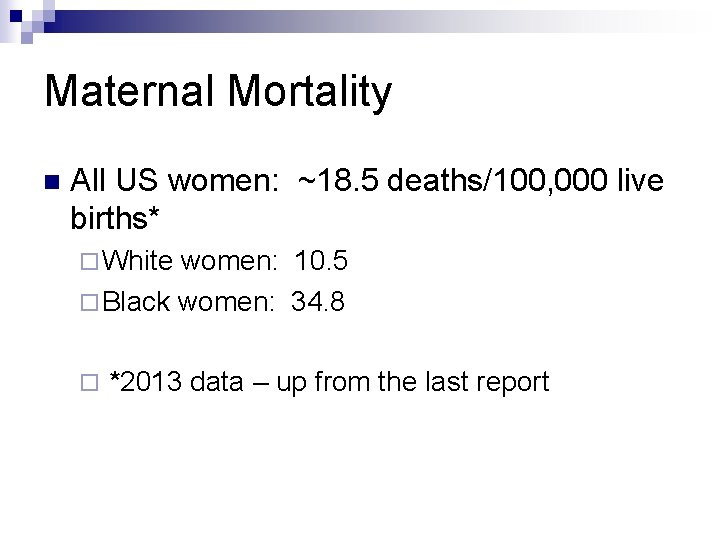 Maternal Mortality

All US women: ~18.5 deaths/100,000 live births*

White women: 10.5

Black women: 34.8

*2013 data – up from the last report